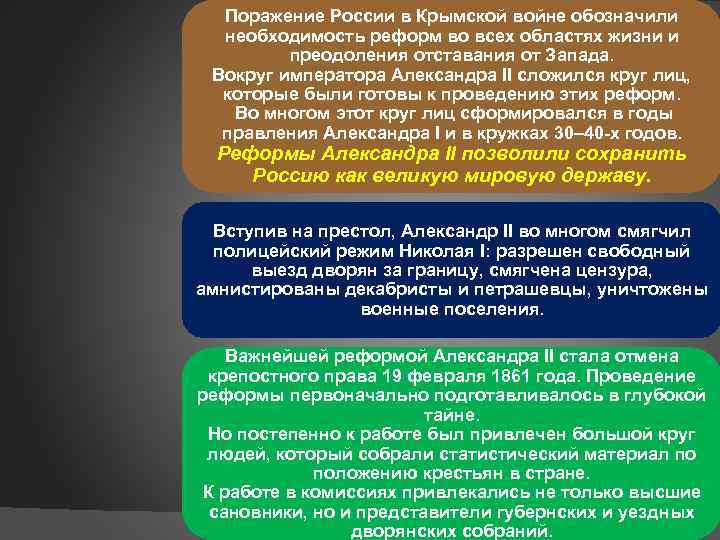 Поражение России в Крымской войне обозначили необходимость реформ во всех областях жизни и преодоления отставания от Запада.
Вокруг императора Александра II сложился круг лиц, которые были готовы к проведению этих реформ.
Во многом этот круг лиц сформировался в годы правления Александра I и в кружках 30–40-х годов.
Реформы Александра II позволили сохранить Россию как великую мировую державу.

Вступив на престол, Александр II во многом смягчил полицейский режим Николая I: разрешен свободный выезд дворян за границу, смягчена цензура, амнистированы декабристы и петрашевцы, уничтожены военные поселения.

Важнейшей реформой Александра II стала отмена крепостного права 19 февраля 1861 года. Проведение реформы первоначально подготавливалось в глубокой тайне.
Но постепенно к работе был привлечен большой круг людей, который собрали статистический материал по положению крестьян в стране.
К работе в комиссиях привлекались не только высшие сановники, но и представители губернских и уездных дворянских собраний.